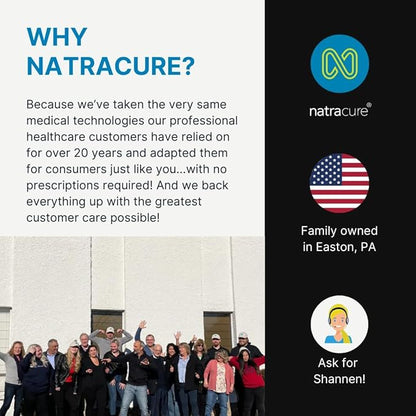 WHY NATRACURE?

Because we've taken the very same medical technologies our professional healthcare customers have relied on for over 20 years and adapted them for consumers just like you...with no prescriptions required! And we back everything up with the greatest customer care possible!

natracure®

Family owned in Easton, PA

Ask for Shannen!